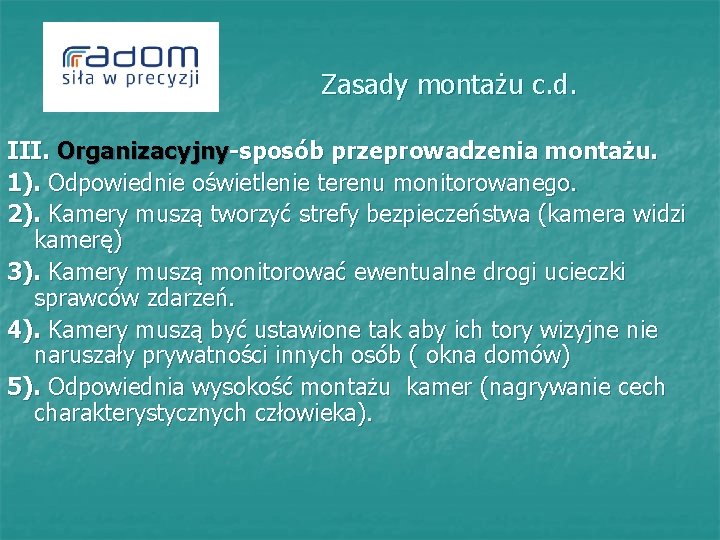 radom
siła w precyzji

Zasady montażu c.d.

III. Organizacyjny-sposób przeprowadzenia montażu.
1). Odpowiednie oświetlenie terenu monitorowanego.
2). Kamery muszą tworzyć strefy bezpieczeństwa (kamera widzi kamerę)
3). Kamery muszą monitorować ewentualne drogi ucieczki sprawców zdarzeń.
4). Kamery muszą być ustawione tak aby ich tory wizyjne nie naruszały prywatności innych osób ( okna domów)
5). Odpowiednia wysokość montażu kamer (nagrywanie cech charakterystycznych człowieka).